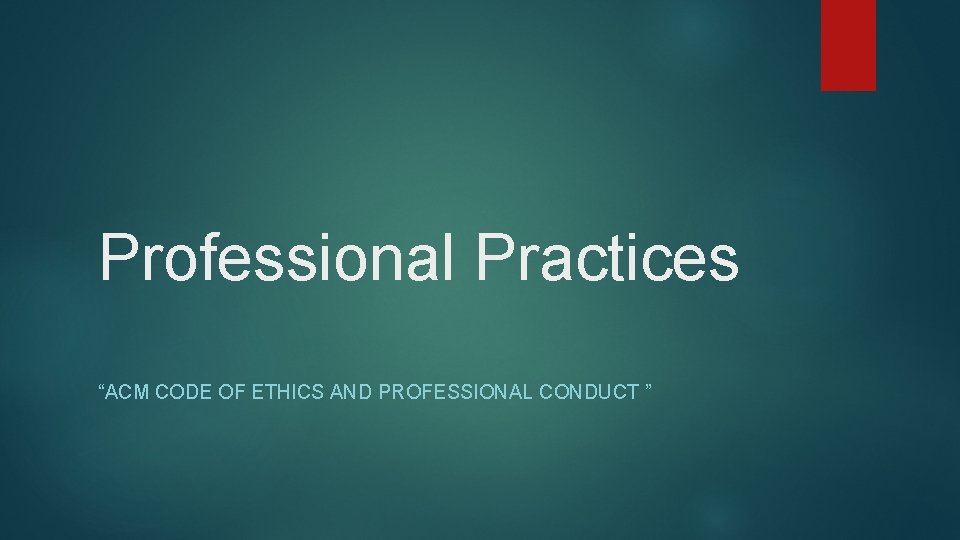 Professional Practices

“ACM CODE OF ETHICS AND PROFESSIONAL CONDUCT ”